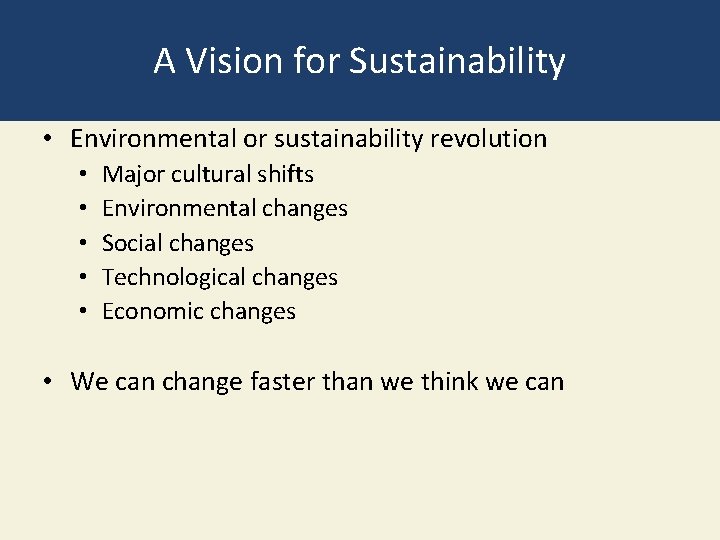 A Vision for Sustainability

• Environmental or sustainability revolution
• Major cultural shifts
• Environmental changes
• Social changes
• Technological changes
• Economic changes

• We can change faster than we think we can